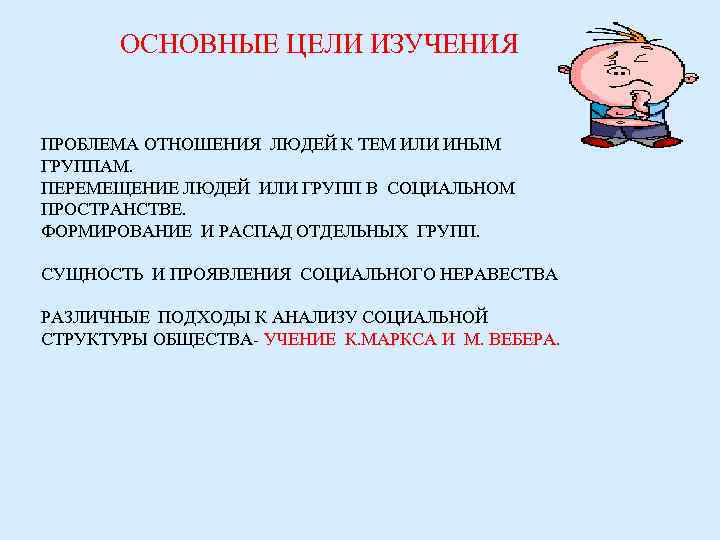 ОСНОВНЫЕ ЦЕЛИ ИЗУЧЕНИЯ

ПРОБЛЕМА ОТНОШЕНИЯ ЛЮДЕЙ К ТЕМ ИЛИ ИНЫМ ГРУППАМ.
ПЕРЕМЕЩЕНИЕ ЛЮДЕЙ ИЛИ ГРУПП В СОЦИАЛЬНОМ ПРОСТРАНСТВЕ.
ФОРМИРОВАНИЕ И РАСПАД ОТДЕЛЬНЫХ ГРУПП.

СУЩНОСТЬ И ПРОЯВЛЕНИЯ СОЦИАЛЬНОГО НЕРАВЕСТВА

РАЗЛИЧНЫЕ ПОДХОДЫ К АНАЛИЗУ СОЦИАЛЬНОЙ СТРУКТУРЫ ОБЩЕСТВА- УЧЕНИЕ К.МАРКСА И М. ВЕБЕРА.